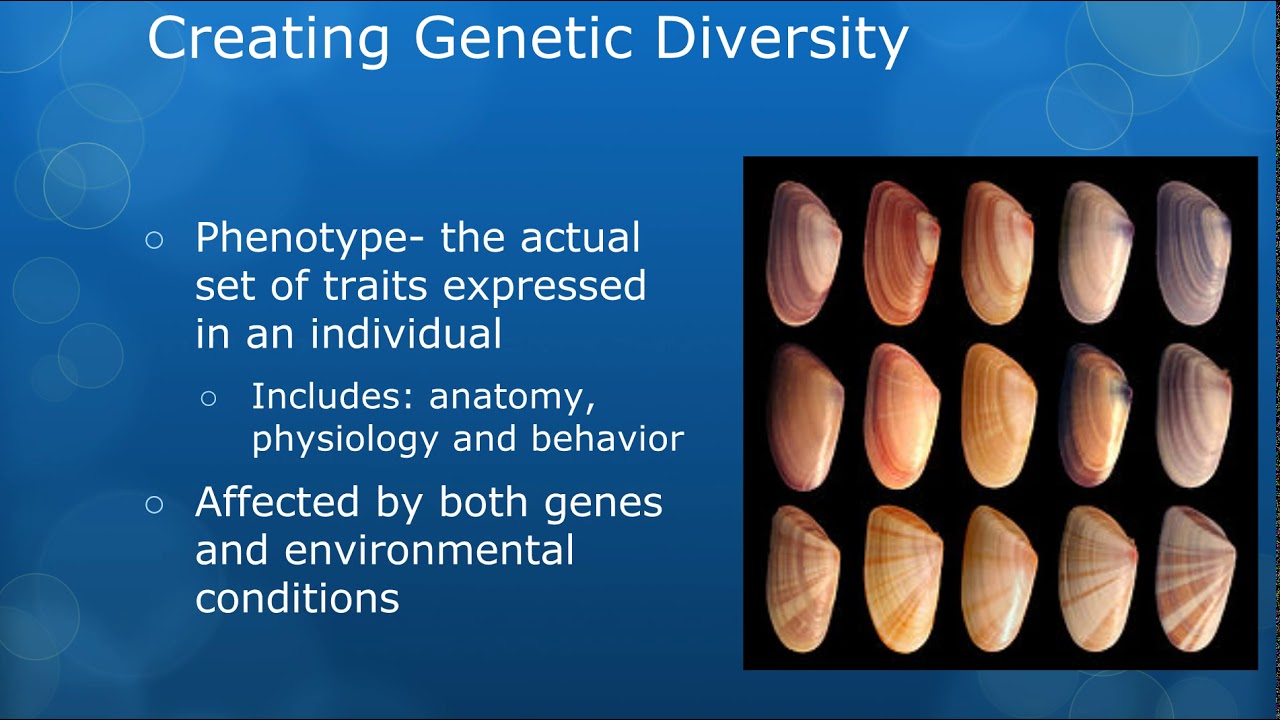 Creating Genetic Diversity

○ Phenotype- the actual set of traits expressed in an individual

○ Includes: anatomy, physiology and behavior

○ Affected by both genes and environmental conditions